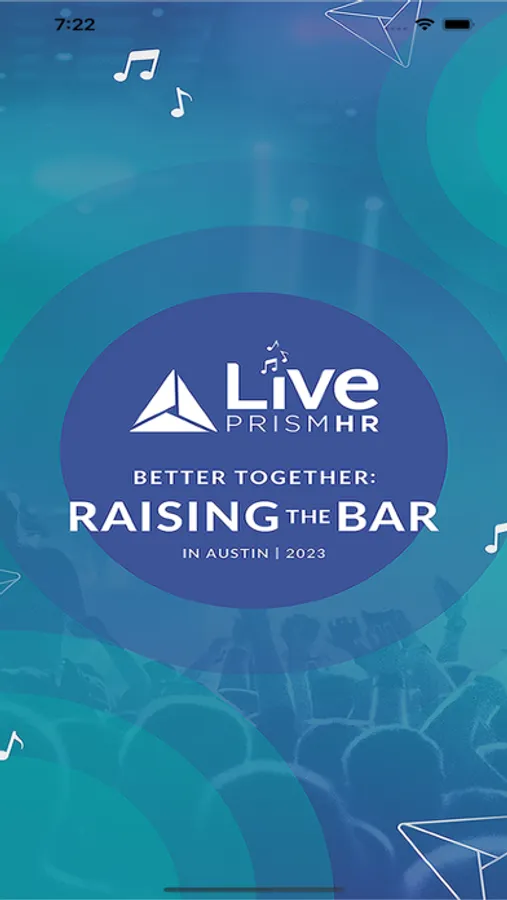 7:22

Live
PRISMHR

BETTER TOGETHER:
RAISING THE BAR
IN AUSTIN | 2023